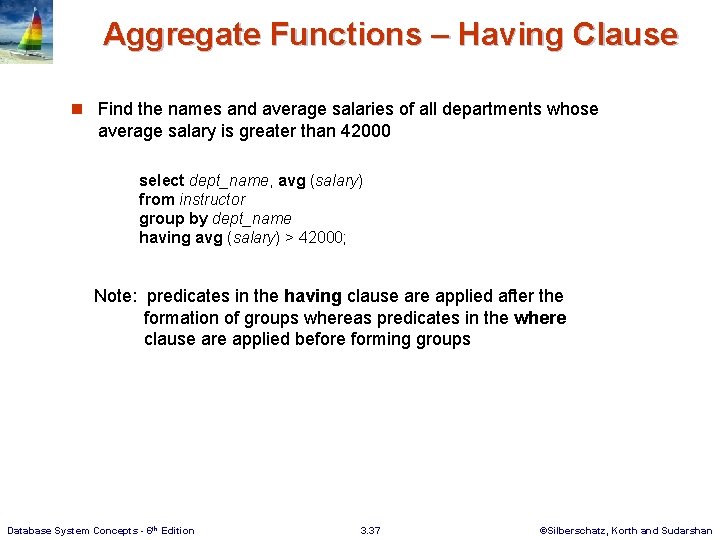 Aggregate Functions – Having Clause

Find the names and average salaries of all departments whose average salary is greater than 42000

select dept_name, avg (salary)
from instructor
group by dept_name
having avg (salary) > 42000;

Note: predicates in the having clause are applied after the formation of groups whereas predicates in the where clause are applied before forming groups

Database System Concepts - 6th Edition 3.37 ©Silberschatz, Korth and Sudarshan